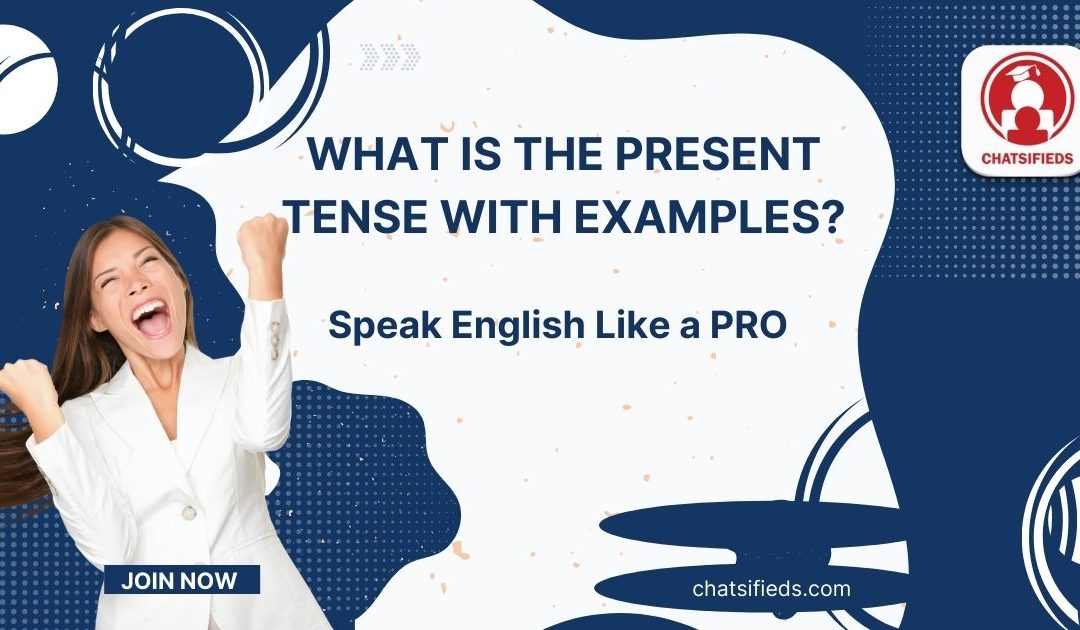 CHATSIFIEDS

WHAT IS THE PRESENT TENSE WITH EXAMPLES?

Speak English Like a PRO

JOIN NOW

chatsifieds.com